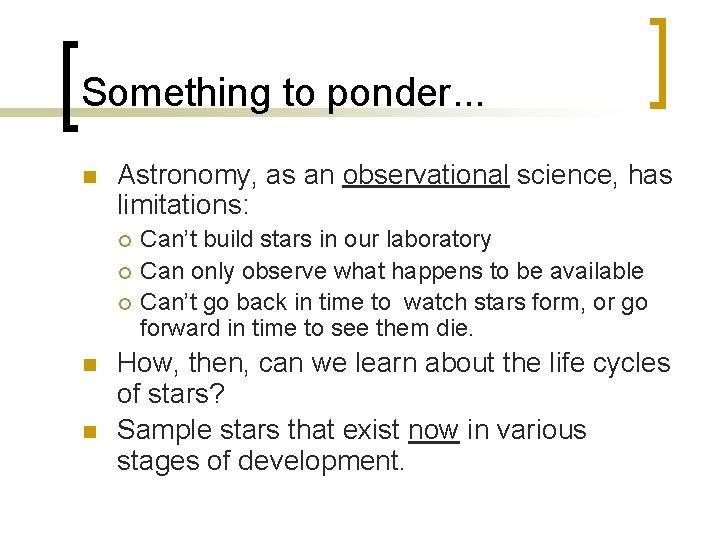 Something to ponder...

Astronomy, as an observational science, has limitations:

Can't build stars in our laboratory

Can only observe what happens to be available

Can't go back in time to watch stars form, or go forward in time to see them die.

How, then, can we learn about the life cycles of stars?

Sample stars that exist now in various stages of development.